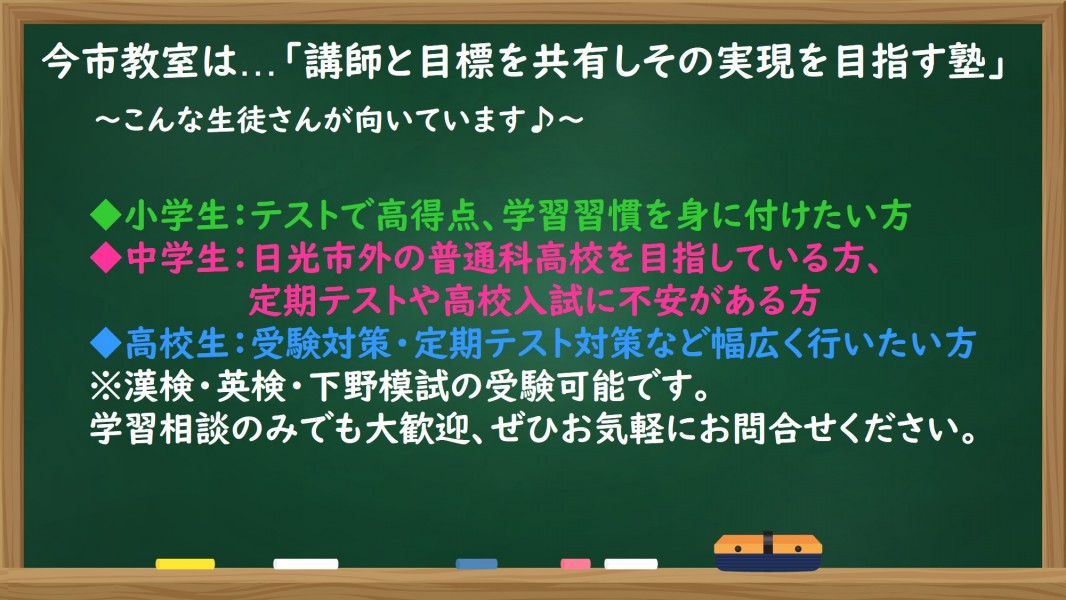 今市教室は…「講師と目標を共有しその実現を目指す塾」

～こんな生徒さんが向いています♪～

◆小学生：テストで高得点、学習習慣を身に付けたい方
◆中学生：日光市外の普通科高校を目指している方、定期テストや高校入試に不安がある方
◆高校生：受験対策・定期テスト対策など幅広く行いたい方
※漢検・英検・下野模試の受験可能です。
学習相談のみでも大歓迎、ぜひお気軽にお問合せください。